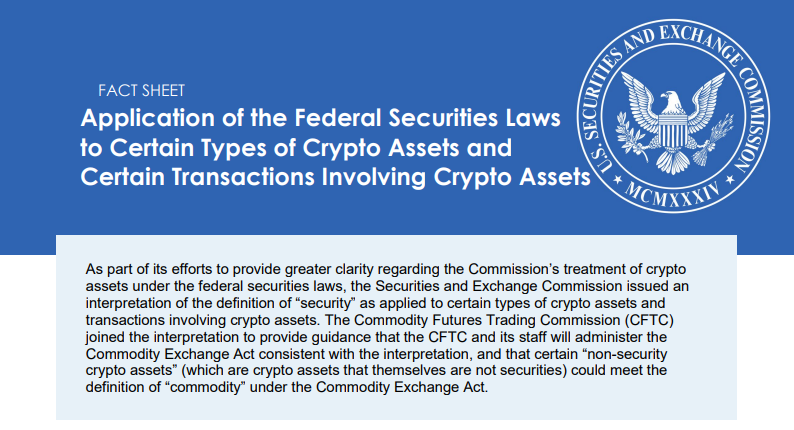 FACT SHEET

Application of the Federal Securities Laws to Certain Types of Crypto Assets and Certain Transactions Involving Crypto Assets

U.S. SECURITIES AND EXCHANGE COMMISSION

MCMXXXIV

As part of its efforts to provide greater clarity regarding the Commission's treatment of crypto assets under the federal securities laws, the Securities and Exchange Commission issued an interpretation of the definition of "security" as applied to certain types of crypto assets and transactions involving crypto assets. The Commodity Futures Trading Commission (CFTC) joined the interpretation to provide guidance that the CFTC and its staff will administer the Commodity Exchange Act consistent with the interpretation, and that certain "non-security crypto assets" (which are crypto assets that themselves are not securities) could meet the definition of "commodity" under the Commodity Exchange Act.